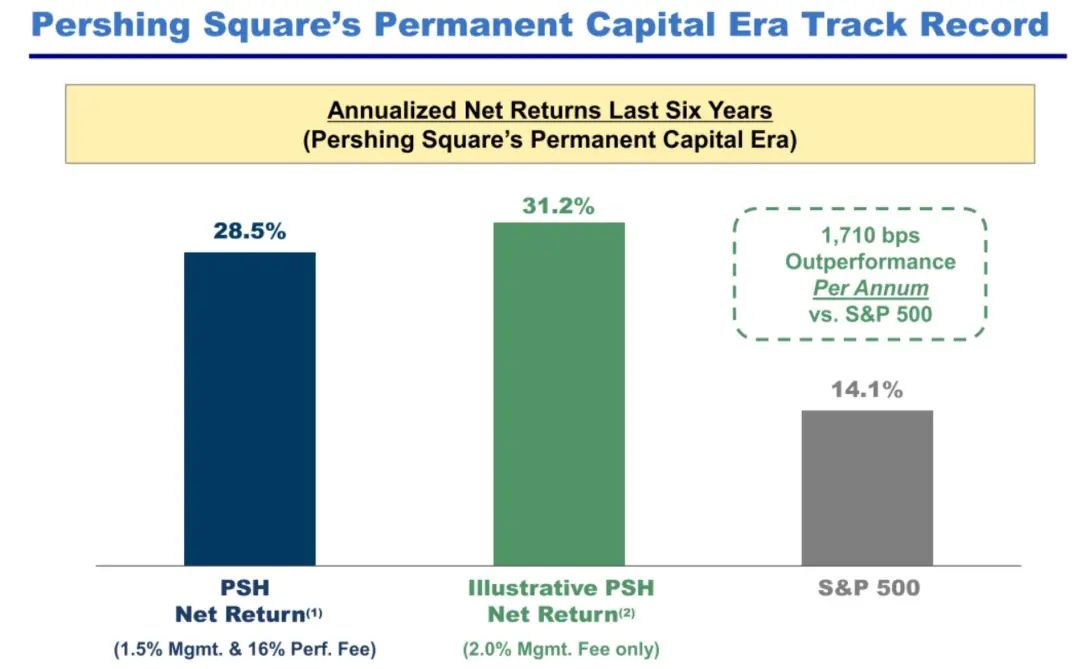 Pershing Square's Permanent Capital Era Track Record

Annualized Net Returns Last Six Years
(Pershing Square's Permanent Capital Era)

28.5%

31.2%

1,710 bps
Outperformance
Per Annum
vs. S&P 500

14.1%

PSH
Net Return$^{(1)}$
(1.5% Mgmt. & 16% Perf. Fee)

Illustrative PSH
Net Return$^{(2)}$
(2.0% Mgmt. Fee only)

S&P 500